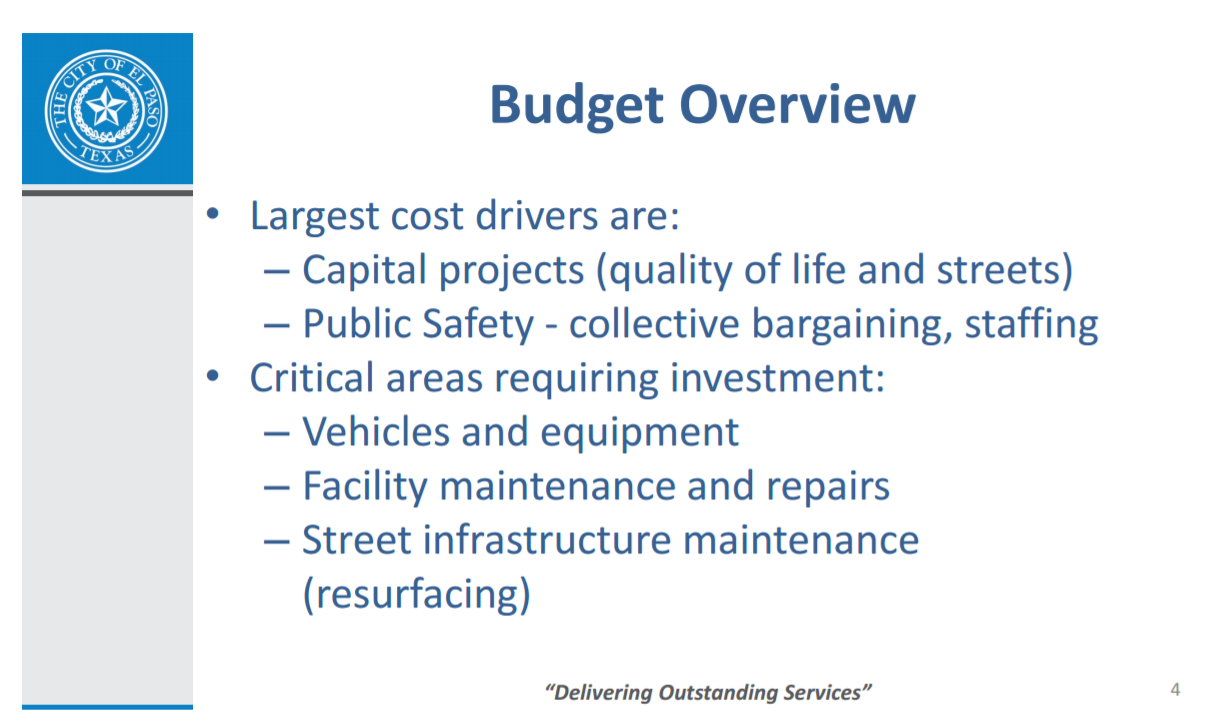 THE CITY OF EL PASO
TEXAS

Budget Overview

• Largest cost drivers are:
– Capital projects (quality of life and streets)
– Public Safety - collective bargaining, staffing
• Critical areas requiring investment:
– Vehicles and equipment
– Facility maintenance and repairs
– Street infrastructure maintenance (resurfacing)

"Delivering Outstanding Services"

4